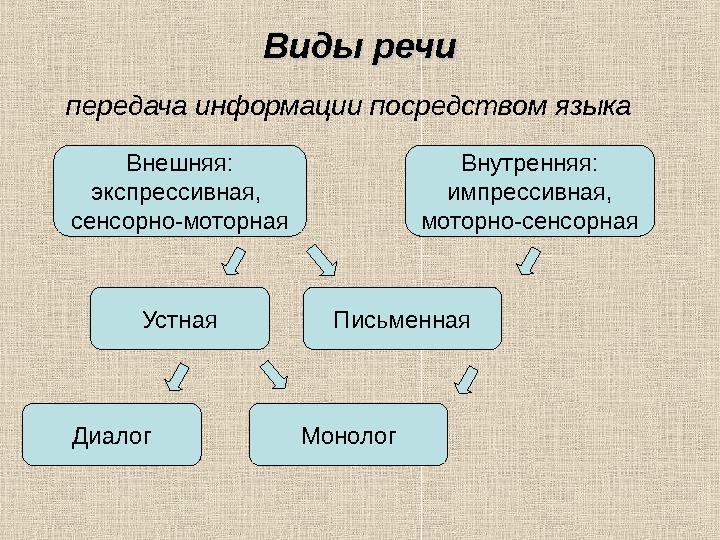 Виды речи

передача информации посредством языка

Внешняя: экспрессивная, сенсорно-моторная

Внутренняя: импрессивная, моторно-сенсорная

Устная

Письменная

Диалог

Монолог